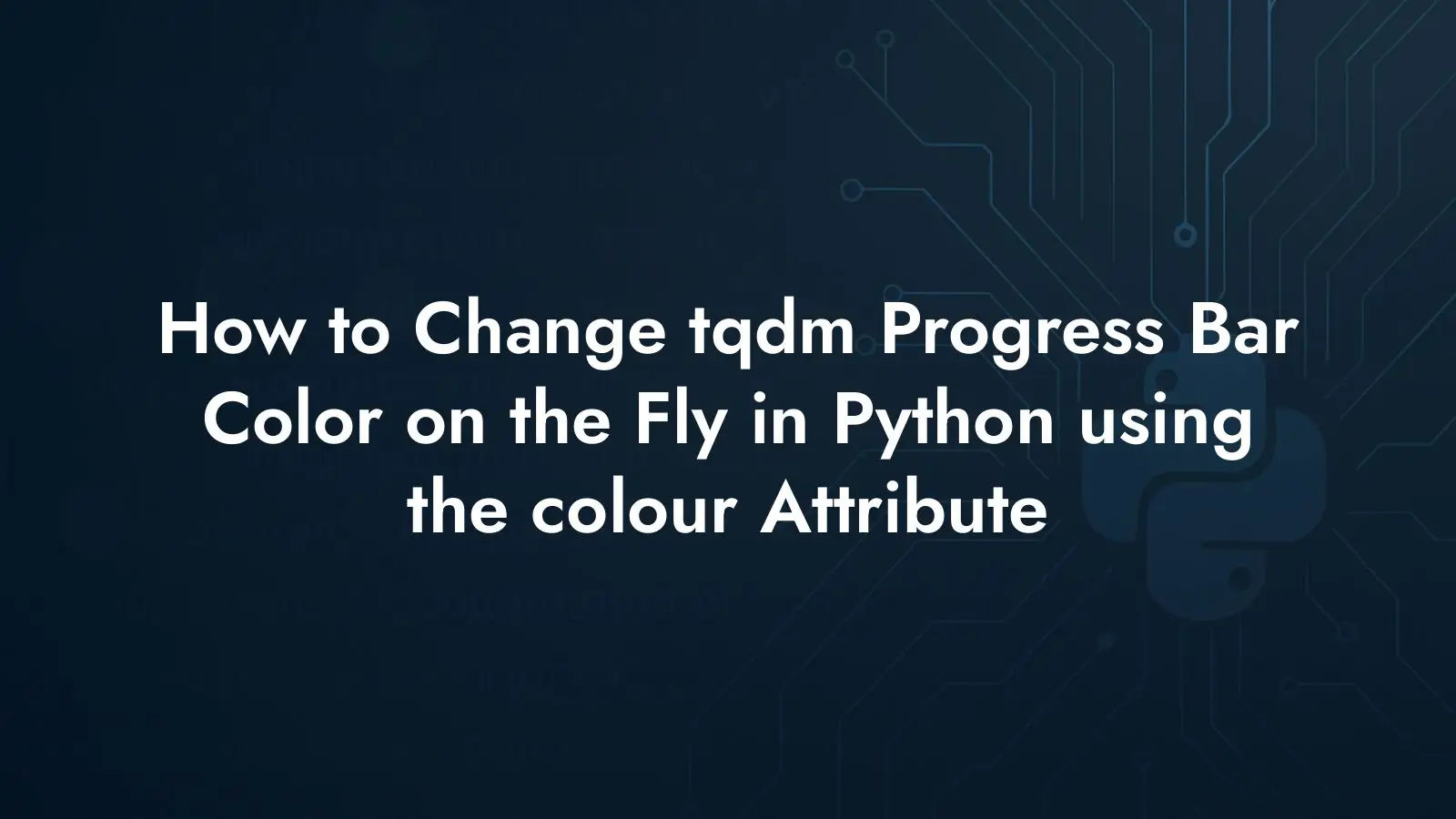 How to Change tqdm Progress Bar Color on the Fly in Python using the colour Attribute